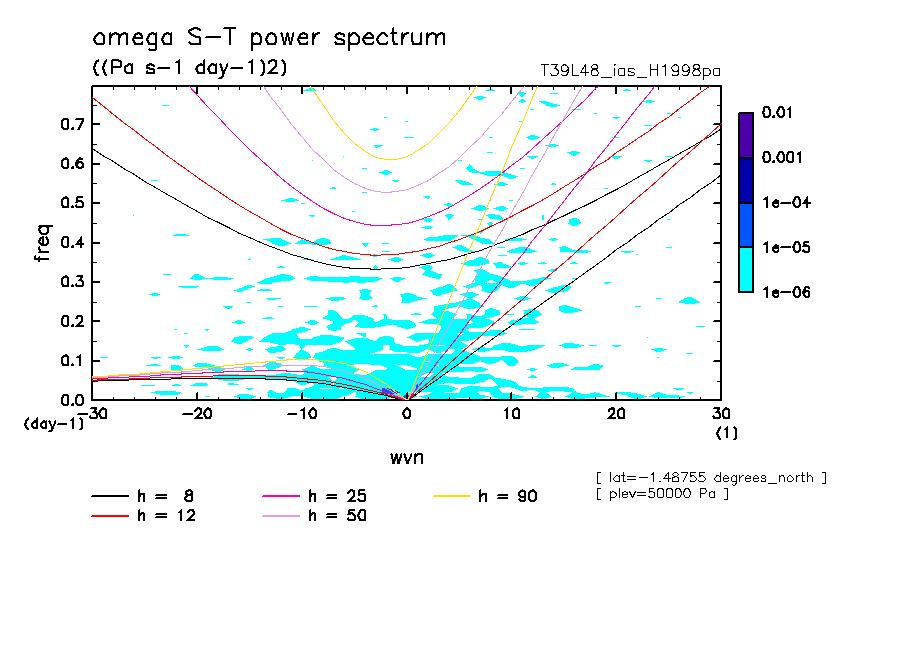 omega S-T power spectrum
((Pa s-1 day-1)2)
T39L48_ias_H1998pa

0.7
0.6
0.5
0.4
0.3
0.2
0.1
0.0
freq
(day-1)
-30
-20
-10
0
10
20
30
(1)
wvn

0.01
0.001
1e-04
1e-05
1e-06

[ lat=-1.48755 degrees_north ]
[ plev=50000 Pa ]

h = 8
h = 12
h = 25
h = 50
h = 90